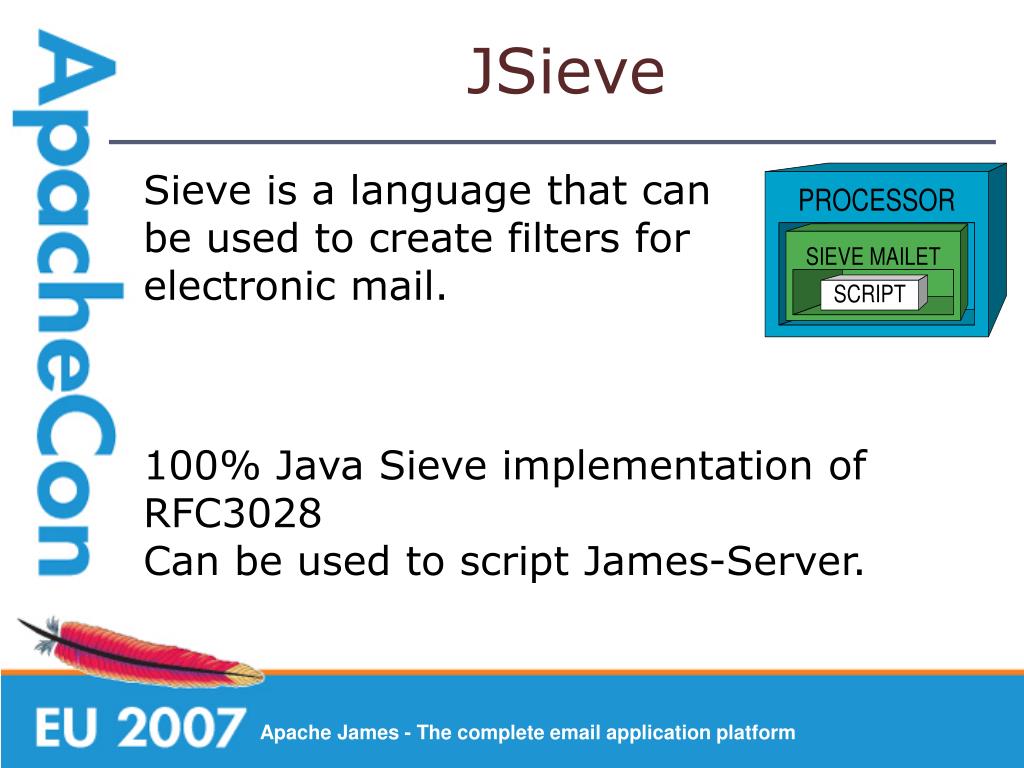 ApacheCon

JSieve

Sieve is a language that can be used to create filters for electronic mail.

PROCESSOR
SIEVE MAILET
SCRIPT

100% Java Sieve implementation of RFC3028
Can be used to script James-Server.

EU 2007

Apache James - The complete email application platform